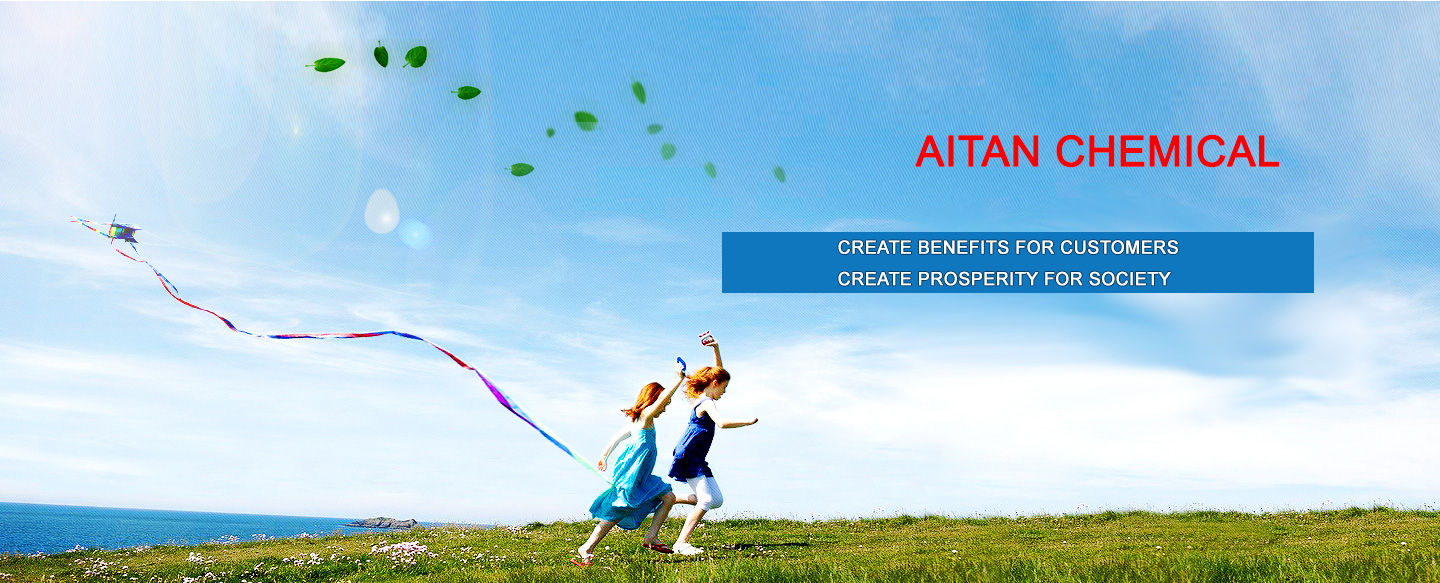 AITAN CHEMICAL

CREATE BENEFITS FOR CUSTOMERS
CREATE PROSPERITY FOR SOCIETY